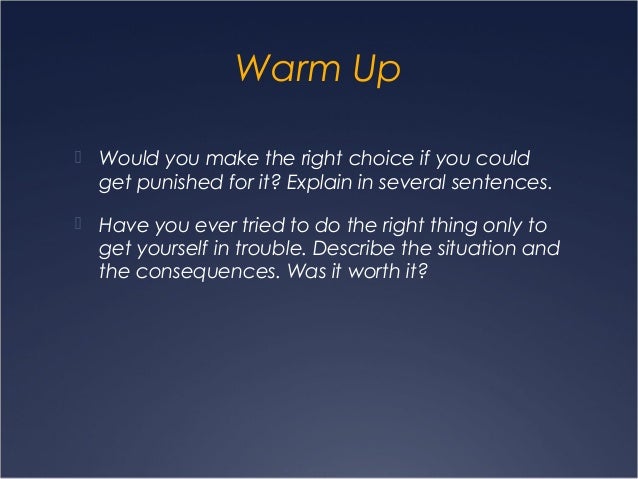 Warm Up

Would you make the right choice if you could get punished for it? Explain in several sentences.

Have you ever tried to do the right thing only to get yourself in trouble. Describe the situation and the consequences. Was it worth it?